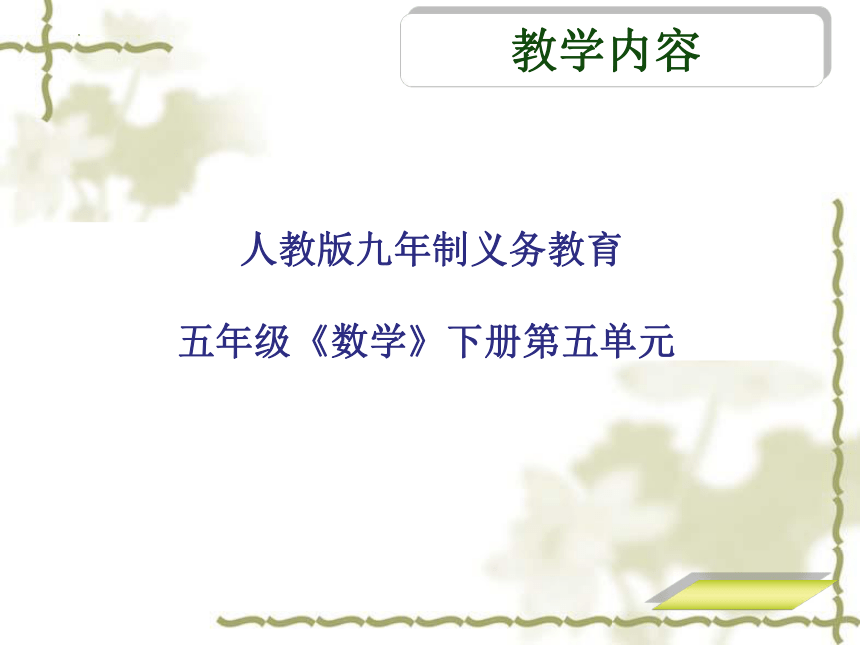 教学内容

人教版九年制义务教育

五年级《数学》下册第五单元